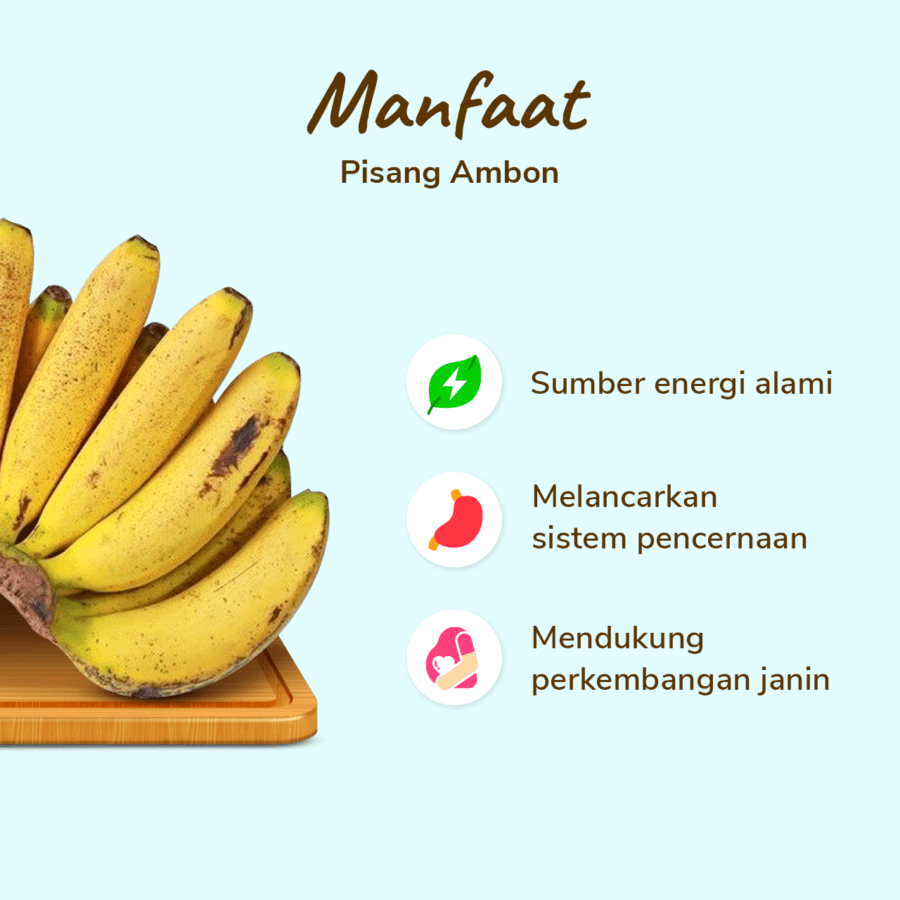 Manfaat
Pisang Ambon

Sumber energi alami

Melancarkan sistem pencernaan

Mendukung perkembangan janin